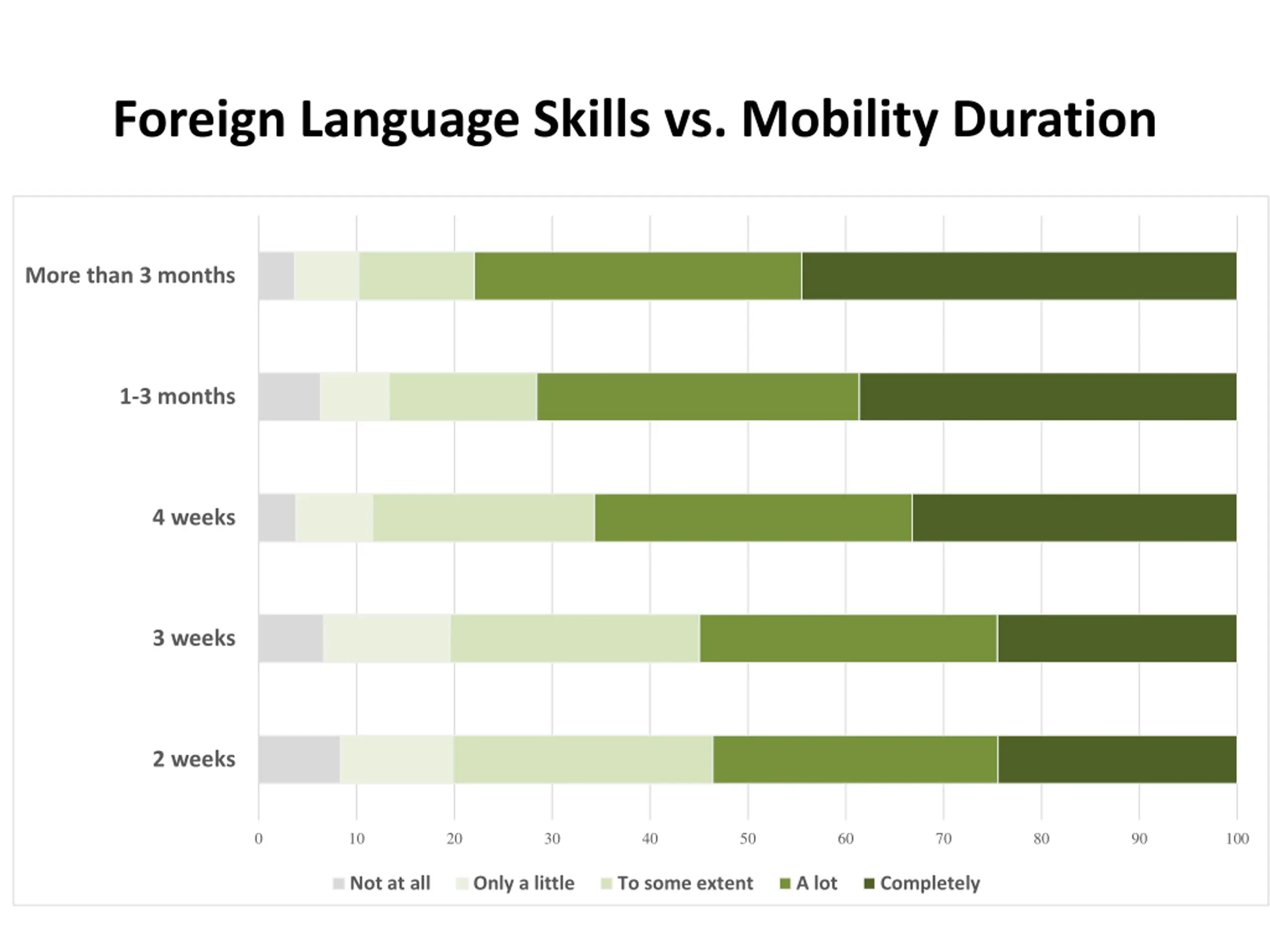 Foreign Language Skills vs. Mobility Duration

More than 3 months
1-3 months
4 weeks
3 weeks
2 weeks

0 10 20 30 40 50 60 70 80 90 100

Not at all Only a little To some extent A lot Completely